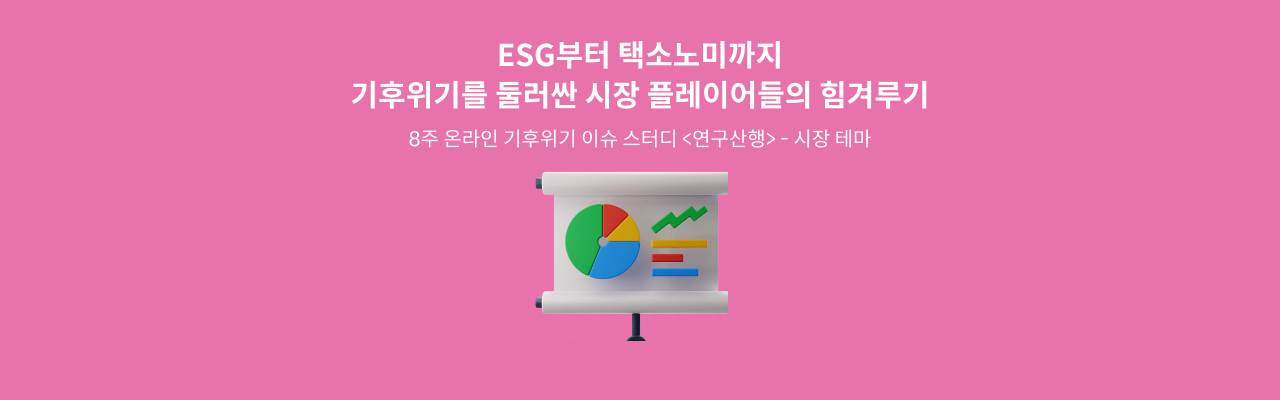 ESG부터 택소노미까지
기후위기를 둘러싼 시장 플레이어들의 힘겨루기

8주 온라인 기후위기 이슈 스터디 <연구산행> - 시장 테마